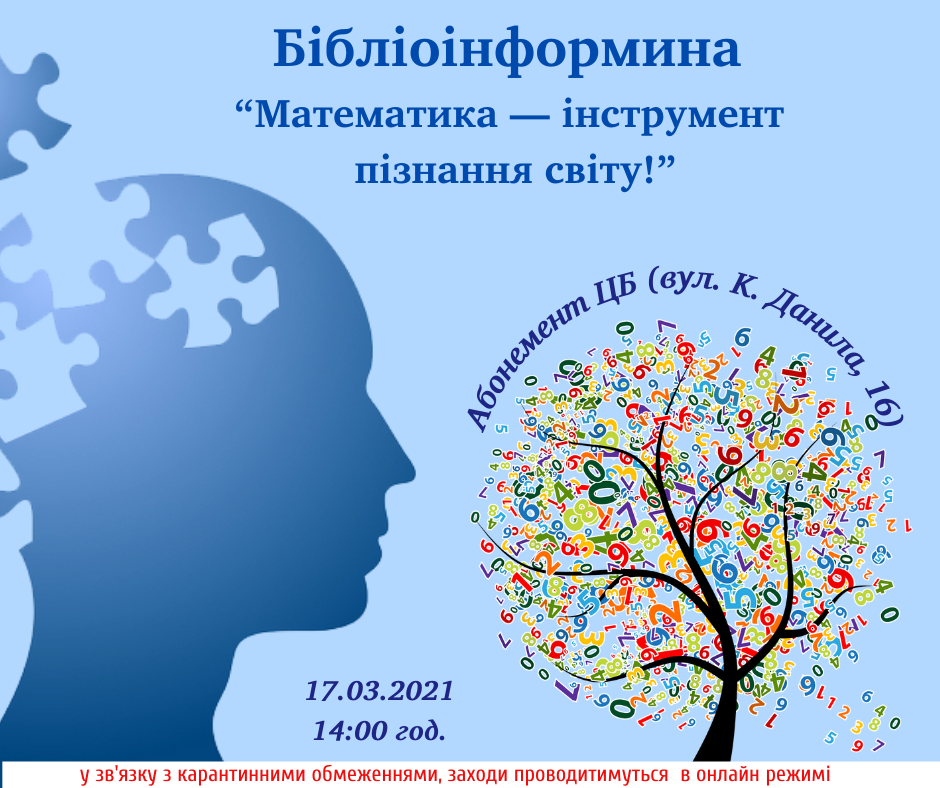 Бібліоінформина

“Математика — інструмент пізнання світу!”

Абонемент ЦБ (вул. К. Данила, 16)

17.03.2021
14:00 год.

у зв'язку з карантинними обмеженнями, заходи проводитимуться в онлайн режимі